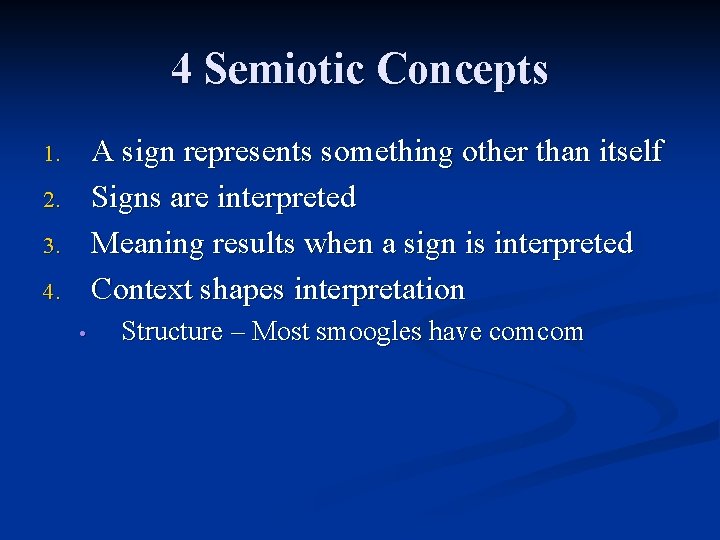 4 Semiotic Concepts

1. A sign represents something other than itself
2. Signs are interpreted
3. Meaning results when a sign is interpreted
4. Context shapes interpretation

• Structure – Most smoogles have comcom